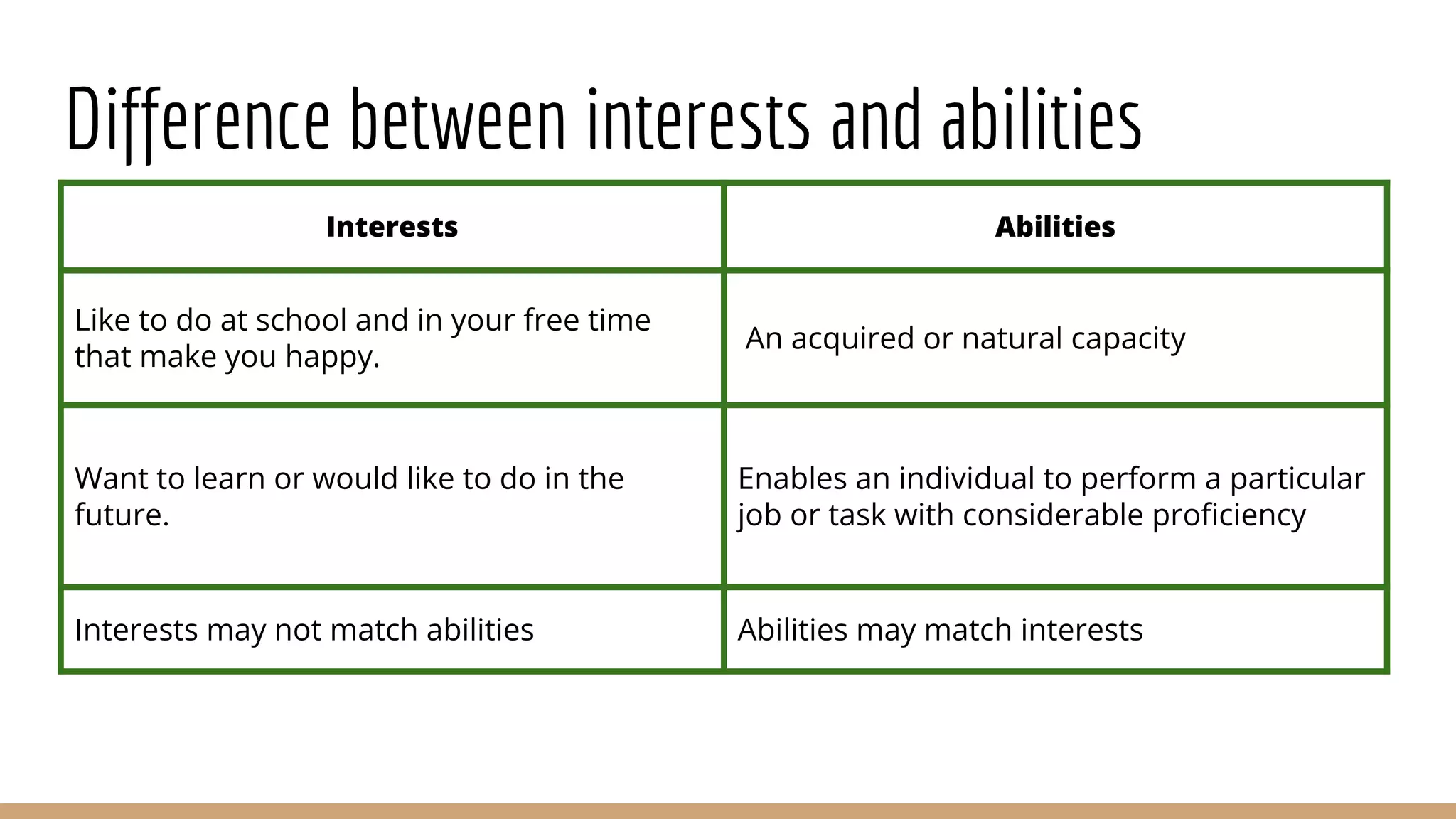 Difference between interests and abilities

| Interests | Abilities |
|---|---|
| Like to do at school and in your free time that make you happy. | An acquired or natural capacity |
| Want to learn or would like to do in the future. | Enables an individual to perform a particular job or task with considerable proficiency |
| Interests may not match abilities | Abilities may match interests |